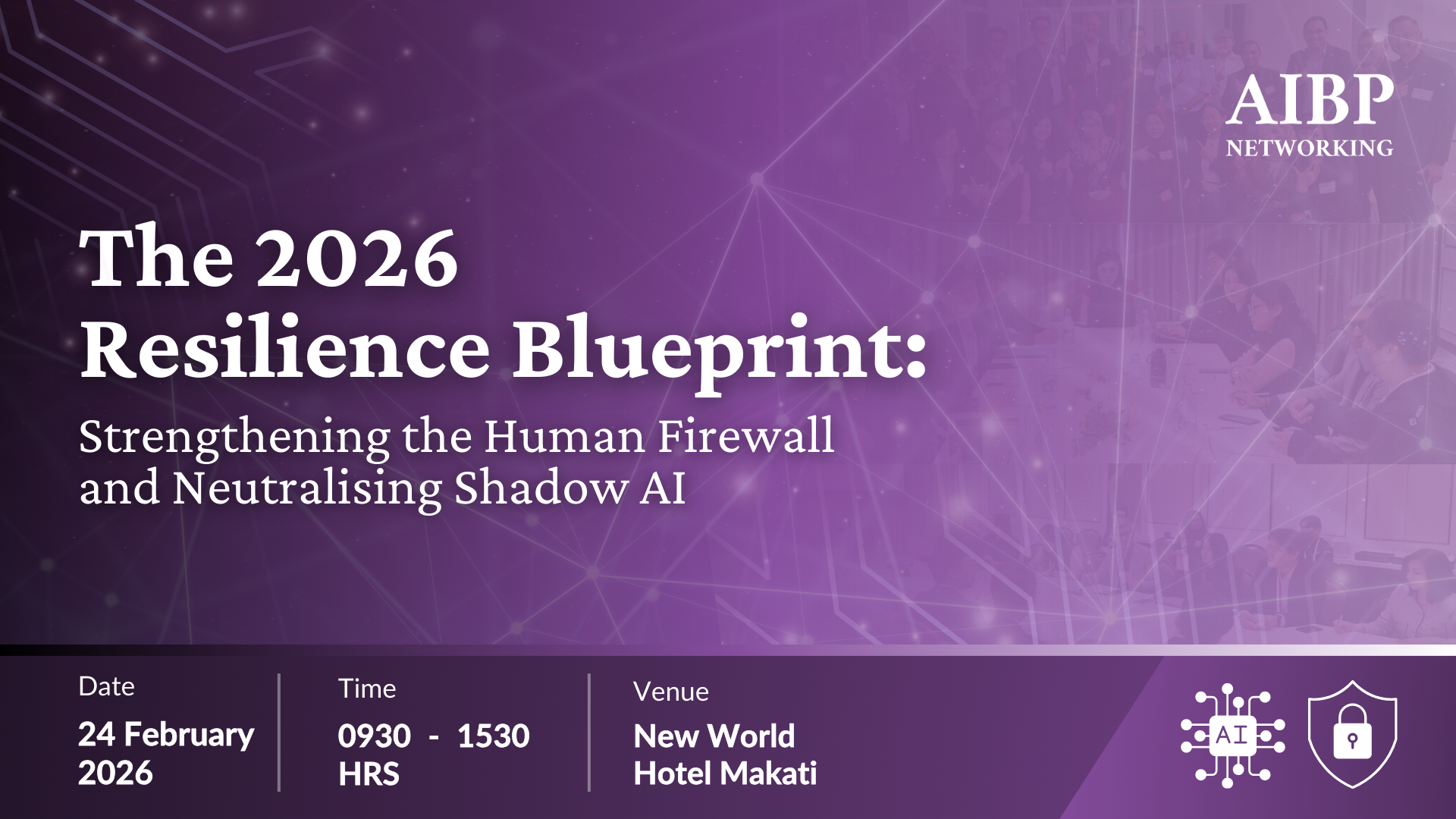 AIBP
NETWORKING

The 2026 Resilience Blueprint:

Strengthening the Human Firewall and Neutralising Shadow AI

Date
24 February 2026

Time
0930 - 1530 HRS

Venue
New World Hotel Makati

AI